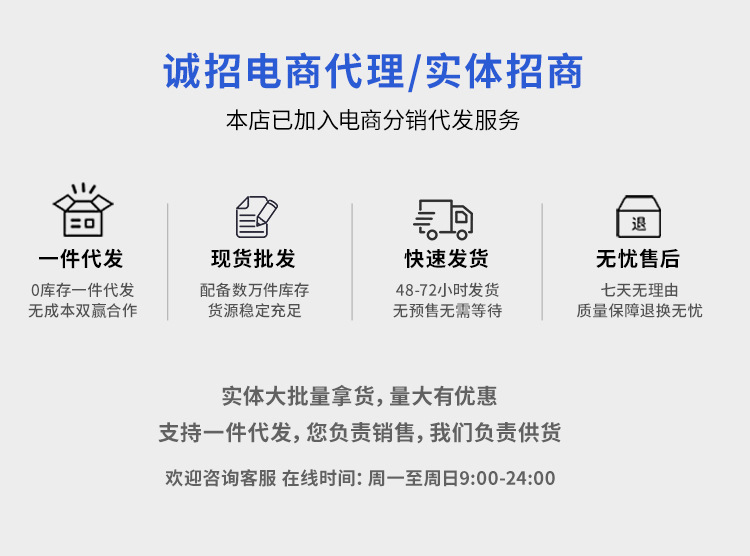 诚招电商代理/实体招商

本店已加入电商分销代发服务

一件代发
0库存一件代发
无成本双赢合作

现货批发
配备数万件库存
货源稳定充足

快速发货
48-72小时发货
无预售无需等待

退
无忧售后
七天无理由
质量保障退换无忧

实体大批量拿货，量大有优惠
支持一件代发，您负责销售，我们负责供货

欢迎咨询客服 在线时间: 周一至周日9:00-24:00